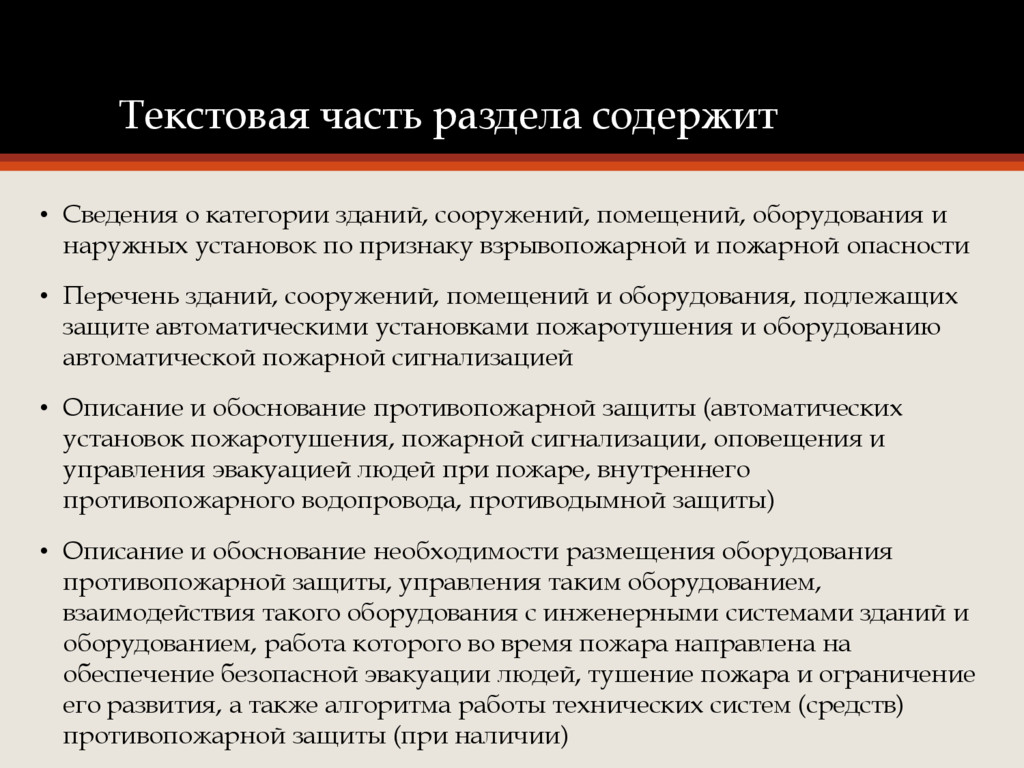 Текстовая часть раздела содержит

• Сведения о категории зданий, сооружений, помещений, оборудования и наружных установок по признаку взрывопожарной и пожарной опасности

• Перечень зданий, сооружений, помещений и оборудования, подлежащих защите автоматическими установками пожаротушения и оборудованию автоматической пожарной сигнализацией

• Описание и обоснование противопожарной защиты (автоматических установок пожаротушения, пожарной сигнализации, оповещения и управления эвакуацией людей при пожаре, внутреннего противопожарного водопровода, противодымной защиты)

• Описание и обоснование необходимости размещения оборудования противопожарной защиты, управления таким оборудованием, взаимодействия такого оборудования с инженерными системами зданий и оборудованием, работа которого во время пожара направлена на обеспечение безопасной эвакуации людей, тушение пожара и ограничение его развития, а также алгоритма работы технических систем (средств) противопожарной защиты (при наличии)